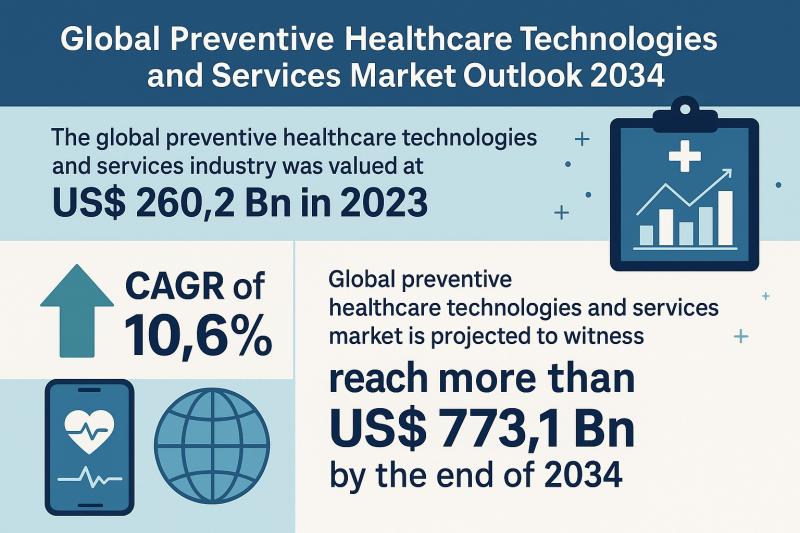 Global Preventive Healthcare Technologies and Services Market Outlook 2034

The global preventive healthcare technologies and services industry was valued at

US$ 260,2 Bn in 2023

CAGR of 10,6%

Global preventive healthcare technologies and services market is projected to witness

reach more than US$ 773,1 Bn by the end of 2034